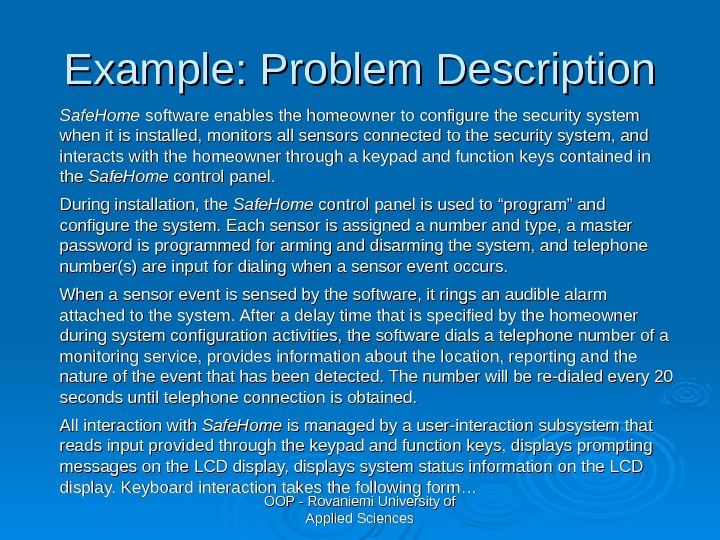 Example: Problem Description

SafeHome software enables the homeowner to configure the security system when it is installed, monitors all sensors connected to the security system, and interacts with the homeowner through a keypad and function keys contained in the SafeHome control panel.

During installation, the SafeHome control panel is used to “program” and configure the system. Each sensor is assigned a number and type, a master password is programmed for arming and disarming the system, and telephone number(s) are input for dialing when a sensor event occurs.

When a sensor event is sensed by the software, it rings an audible alarm attached to the system. After a delay time that is specified by the homeowner during system configuration activities, the software dials a telephone number of a monitoring service, provides information about the location, reporting and the nature of the event that has been detected. The number will be re-dialed every 20 seconds until telephone connection is obtained.

All interaction with SafeHome is managed by a user-interaction subsystem that reads input provided through the keypad and function keys, displays prompting messages on the LCD display, displays system status information on the LCD display. Keyboard interaction takes the following form…

OOP - Rovaniemi University of Applied Sciences